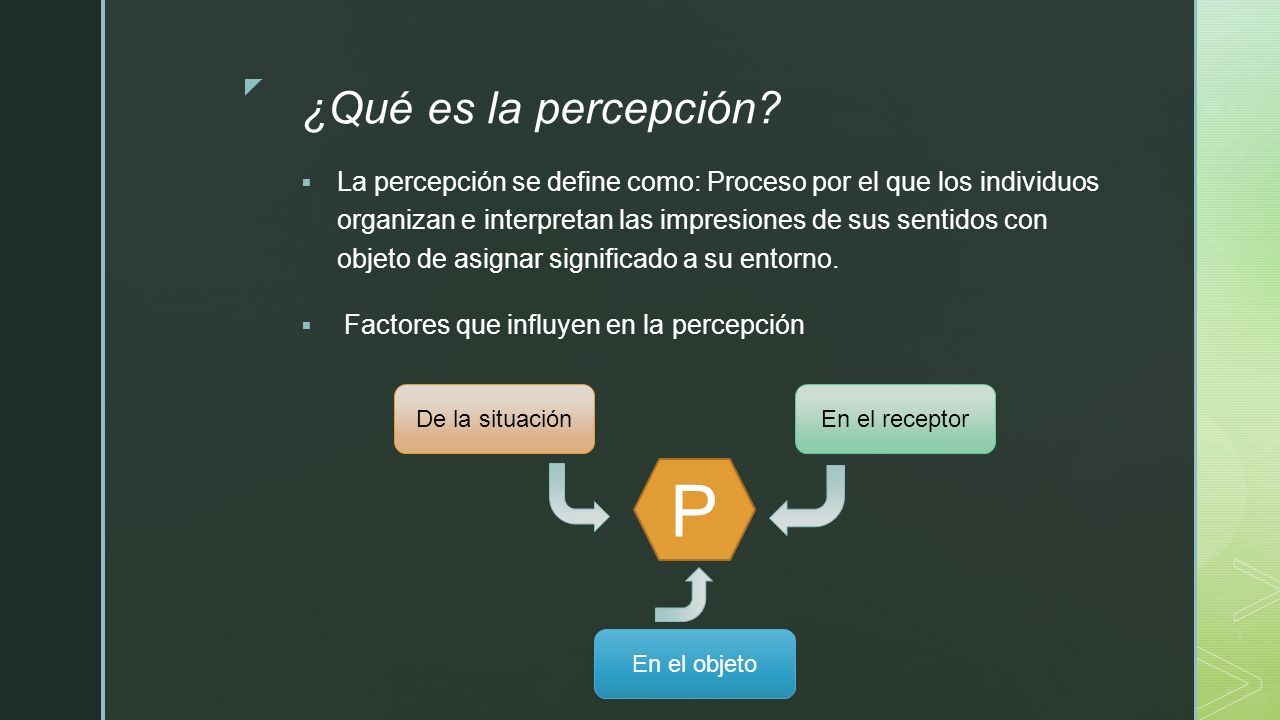 ¿Qué es la percepción?

▪ La percepción se define como: Proceso por el que los individuos organizan e interpretan las impresiones de sus sentidos con objeto de asignar significado a su entorno.

▪ Factores que influyen en la percepción

De la situación

En el receptor

P

En el objeto